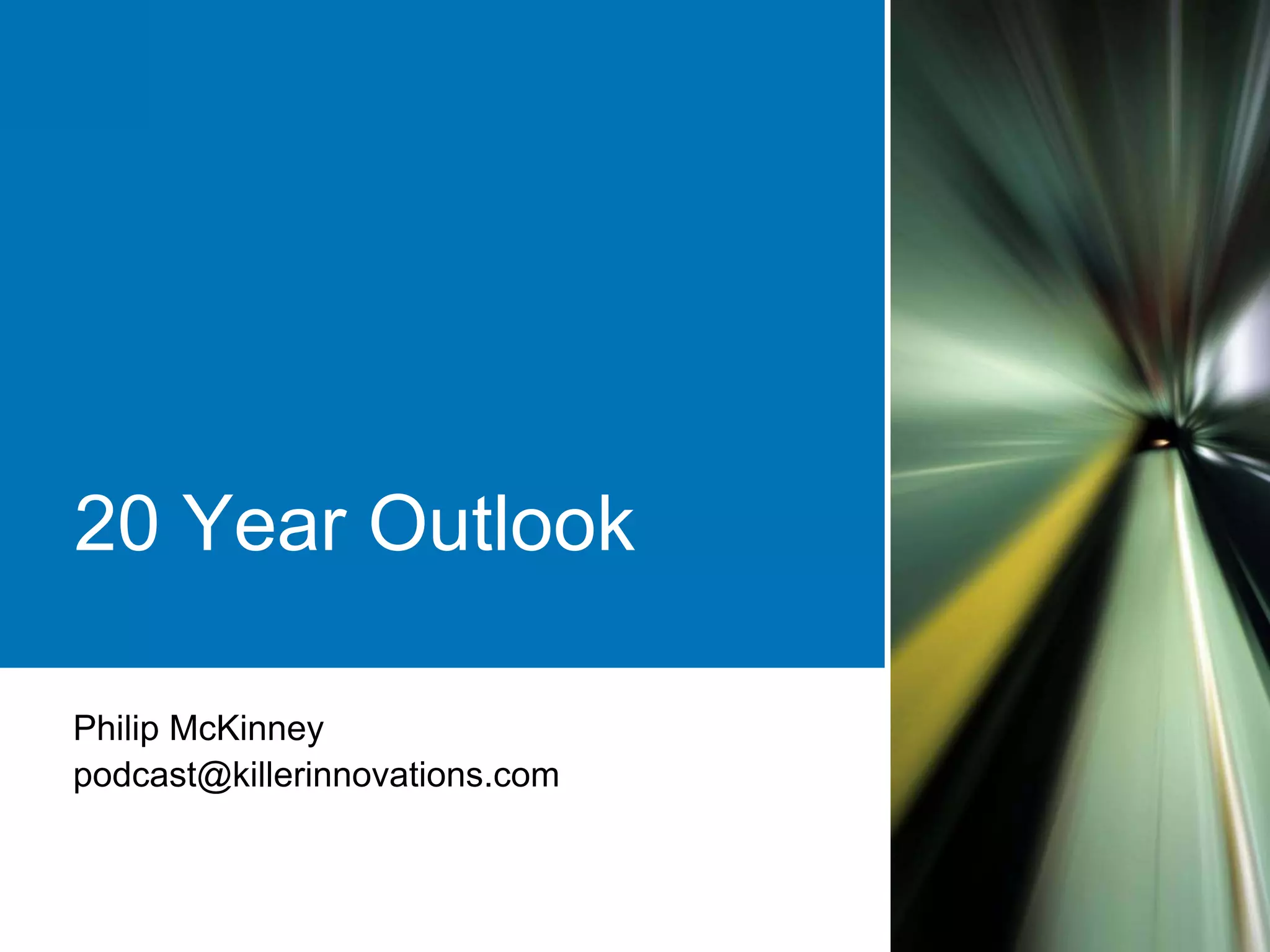 20 Year Outlook

Philip McKinney
podcast@killerinnovations.com